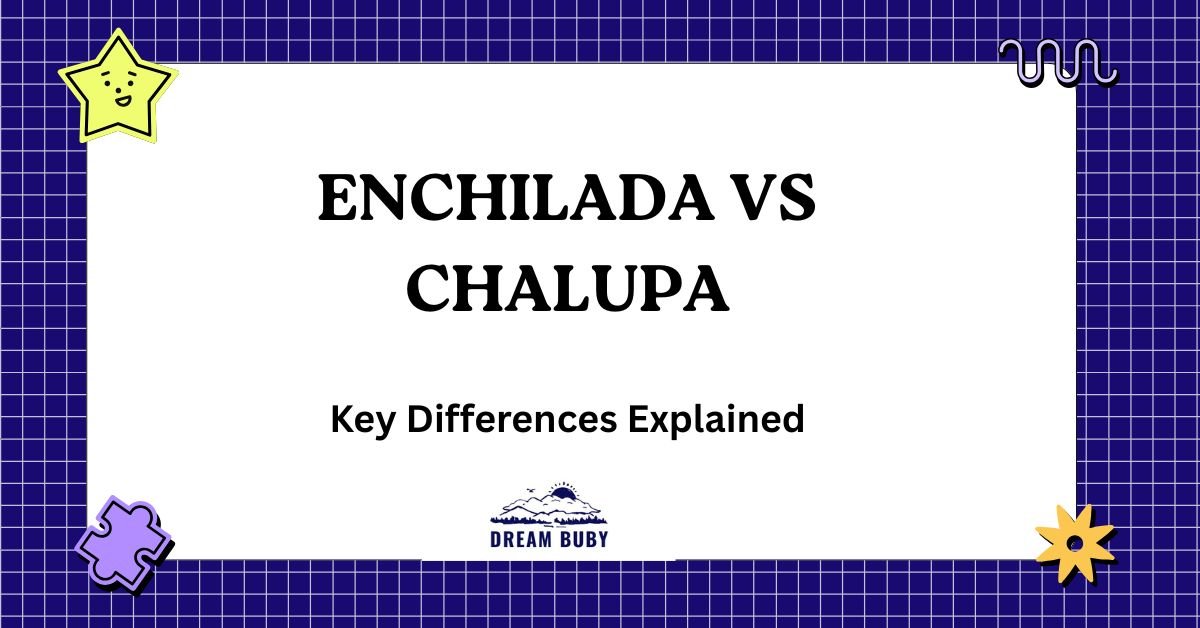 ENCHILADA VS CHALUPA

Key Differences Explained

DREAM BUBY